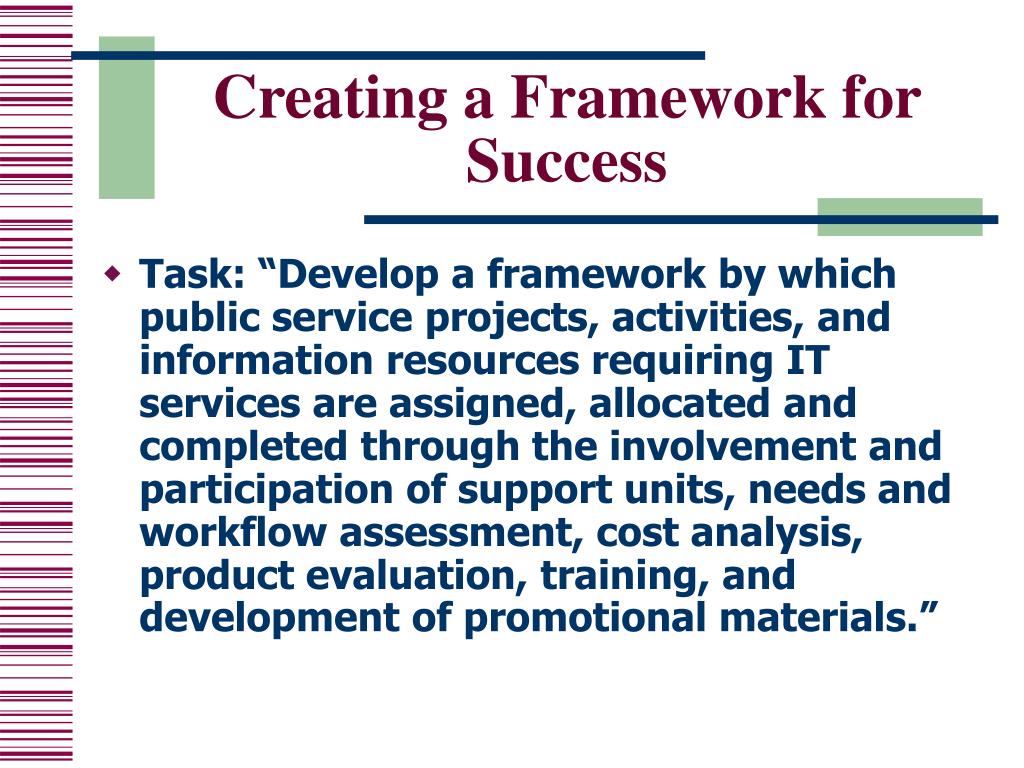 Creating a Framework for Success

Task: “Develop a framework by which public service projects, activities, and information resources requiring IT services are assigned, allocated and completed through the involvement and participation of support units, needs and workflow assessment, cost analysis, product evaluation, training, and development of promotional materials.”